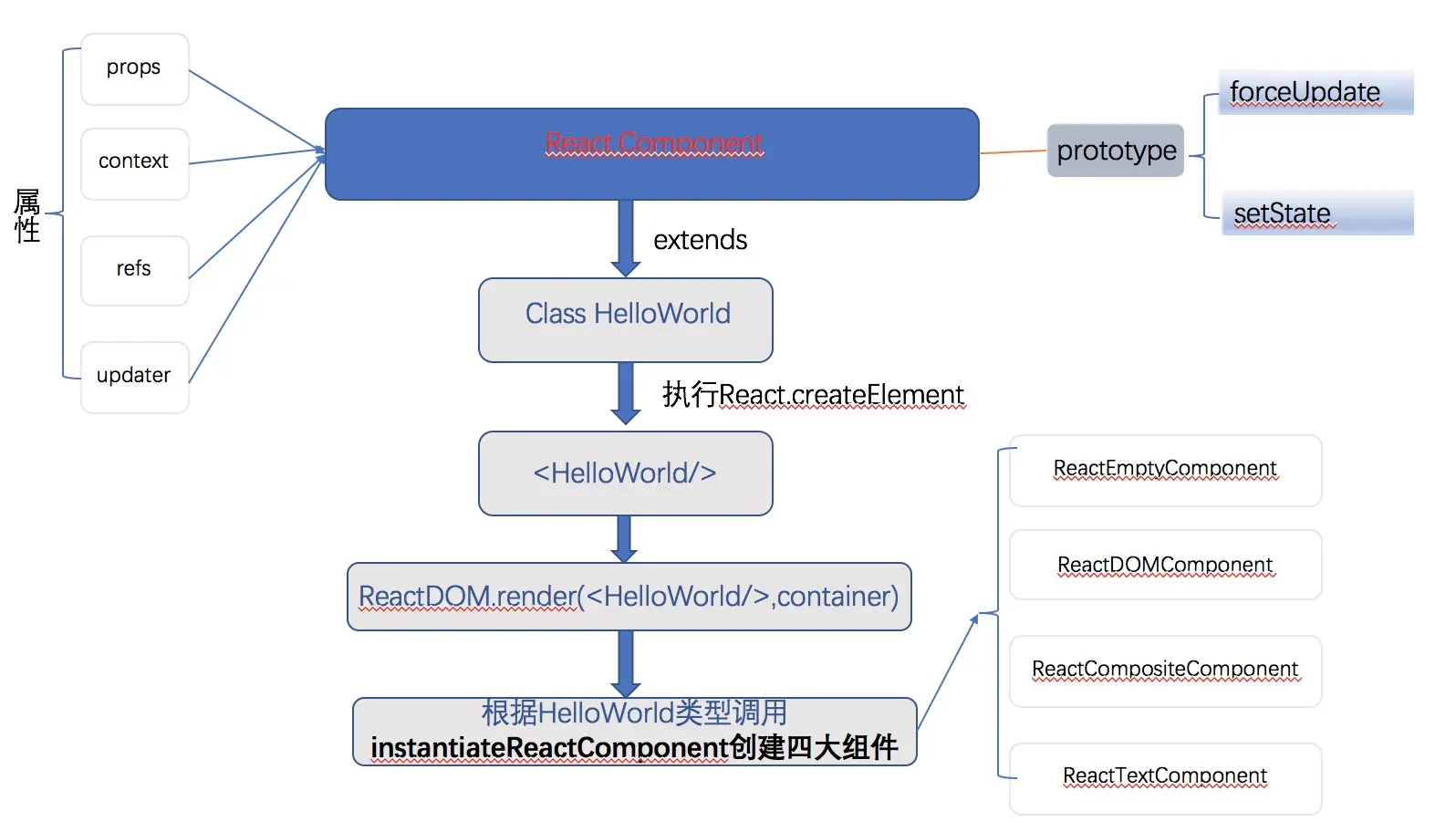 属性

props

context

refs

updater

React.Component

prototype

forceUpdate

setState

extends

Class HelloWorld

执行React.createElement

<HelloWorld/>

ReactDOM.render(<HelloWorld/>,container)

根据HelloWorld类型调用
instantiateReactComponent创建四大组件

ReactEmptyComponent

ReactDOMComponent

ReactCompositeComponent

ReactTextComponent